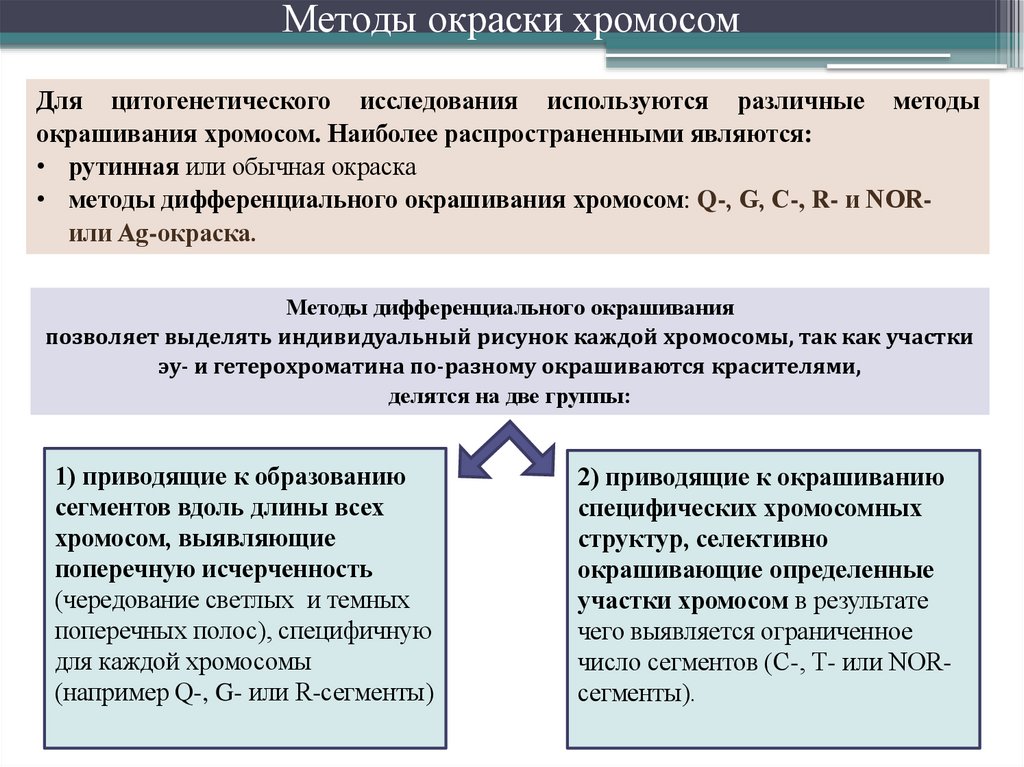 Методы окраски хромосом

Для цитогенетического исследования используются различные методы окрашивания хромосом. Наиболее распространенными являются:
• рутинная или обычная окраска
• методы дифференциального окрашивания хромосом: Q-, G, C-, R- и NOR- или Ag-окраска.

Методы дифференциального окрашивания
позволяет выделять индивидуальный рисунок каждой хромосомы, так как участки эу- и гетерохроматина по-разному окрашиваются красителями,
делятся на две группы:

1) приводящие к образованию сегментов вдоль длины всех хромосом, выявляющие поперечную исчерченность (чередование светлых и темных поперечных полос), специфичную для каждой хромосомы (например Q-, G- или R-сегменты)

2) приводящие к окрашиванию специфических хромосомных структур, селективно окрашивающие определенные участки хромосом в результате чего выявляется ограниченное число сегментов (C-, T- или NOR-сегменты).